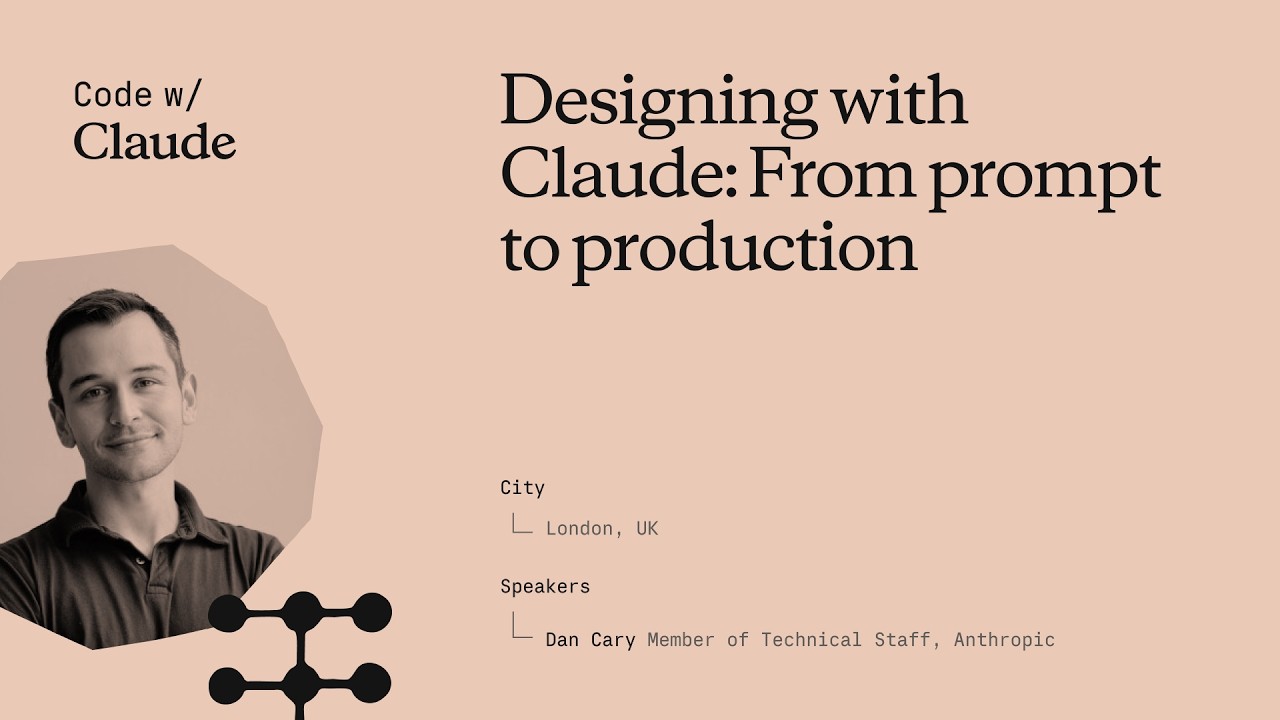 Code w/
Claude

Designing with Claude: From prompt to production

City
London, UK

Speakers
Dan Cary Member of Technical Staff, Anthropic